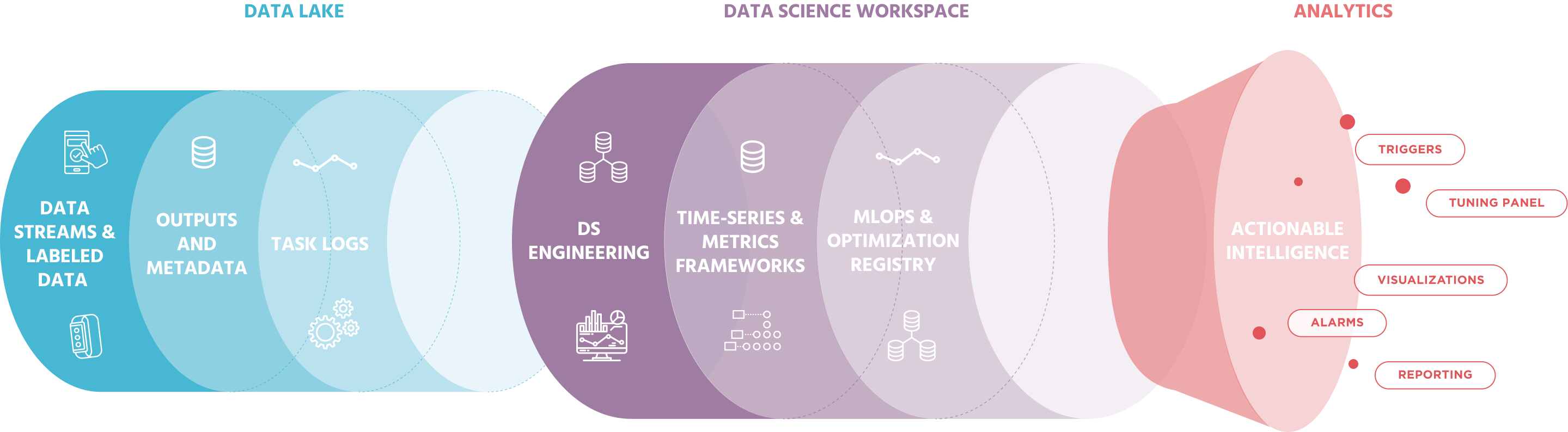 DATA LAKE

DATA STREAMS & LABELED DATA

OUTPUTS AND METADATA

TASK LOGS

DATA SCIENCE WORKSPACE

DS ENGINEERING

TIME-SERIES & METRICS FRAMEWORKS

MLOPS & OPTIMIZATION REGISTRY

ANALYTICS

ACTIONABLE INTELLIGENCE

TRIGGERS

TUNING PANEL

VISUALIZATIONS

ALARMS

REPORTING